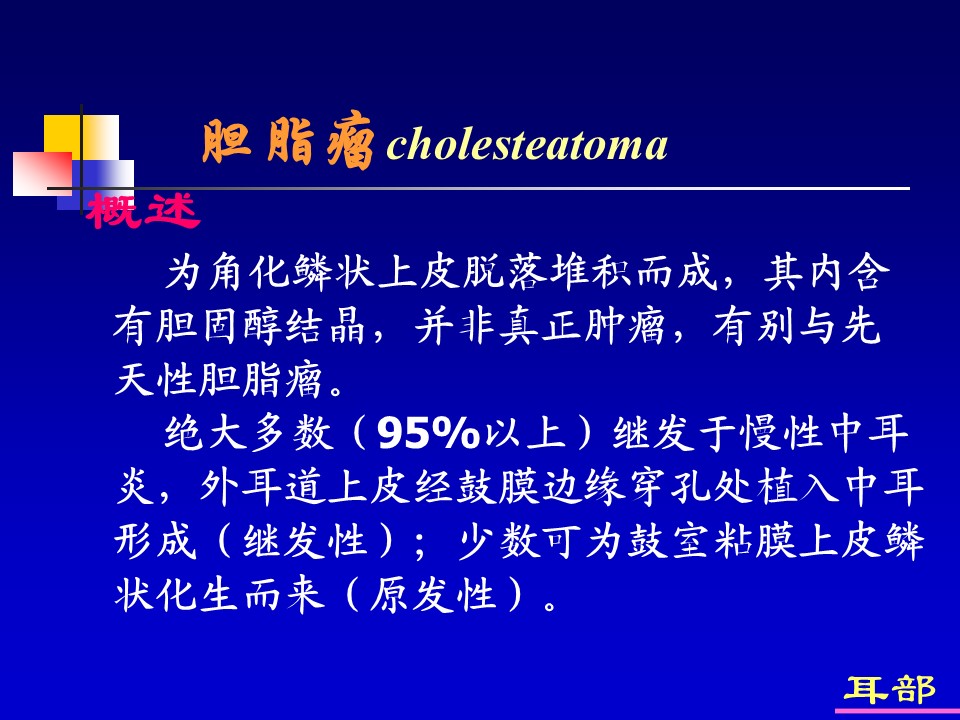 胆脂瘤cholesteatoma

概述

为角化鳞状上皮脱落堆积而成，其内含有胆固醇结晶，并非真正肿瘤，有别与先天性胆脂瘤。

绝大多数（95%以上）继发于慢性中耳炎，外耳道上皮经鼓膜边缘穿孔处植入中耳形成（继发性）；少数可为鼓室粘膜上皮鳞状化生而来（原发性）。

耳部